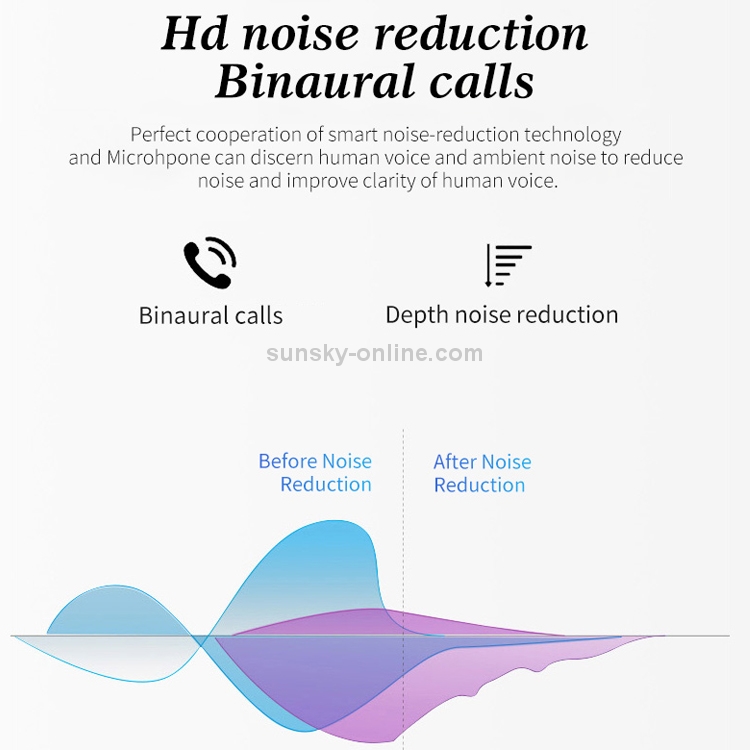 Hd noise reduction
Binaural calls

Perfect cooperation of smart noise-reduction technology and Microhpone can discern human voice and ambient noise to reduce noise and improve clarity of human voice.

Binaural calls

Depth noise reduction

sunsky-online.com

Before Noise Reduction

After Noise Reduction